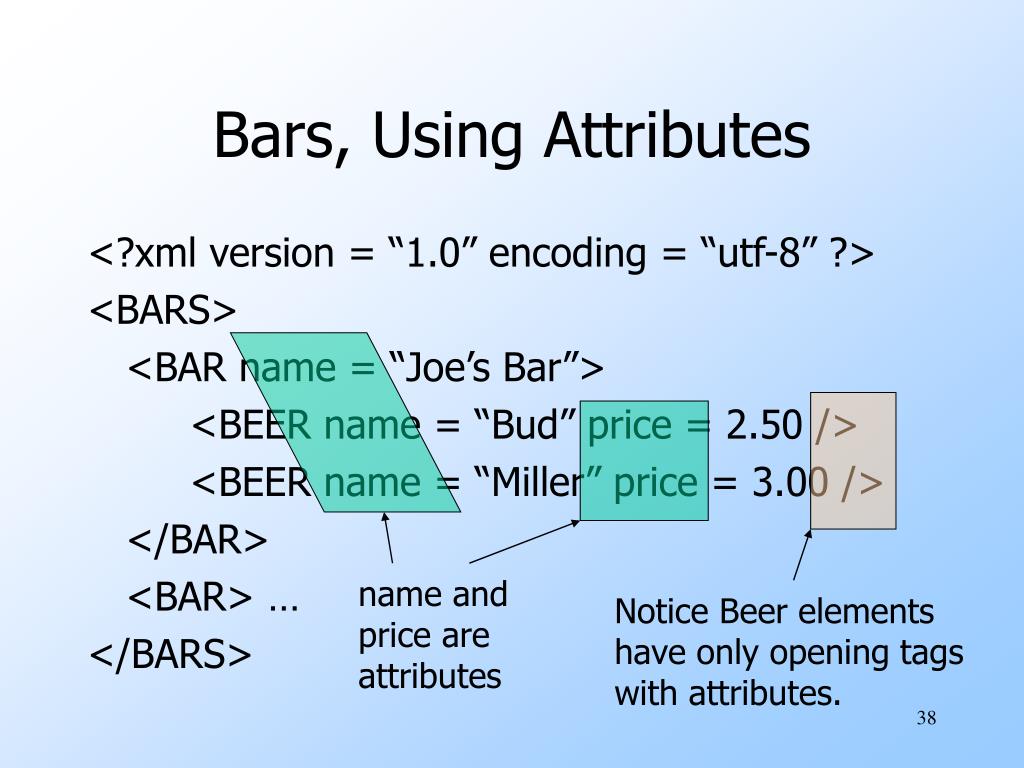 Bars, Using Attributes

<?xml version = “1.0” encoding = “utf-8” ?>
<BARS>
<BAR name = “Joe’s Bar”>
<BEER name = “Bud” price = 2.50 />
<BEER name = “Miller” price = 3.00 />
</BAR>
<BAR> …
</BARS>

name and price are attributes

Notice Beer elements have only opening tags with attributes.

38